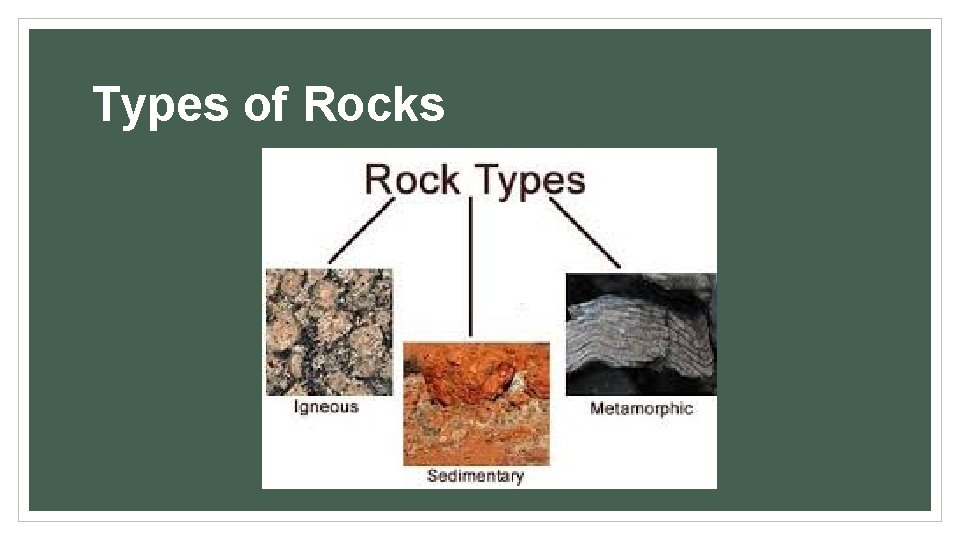 Types of Rocks

Rock Types

Igneous

Sedimentary

Metamorphic